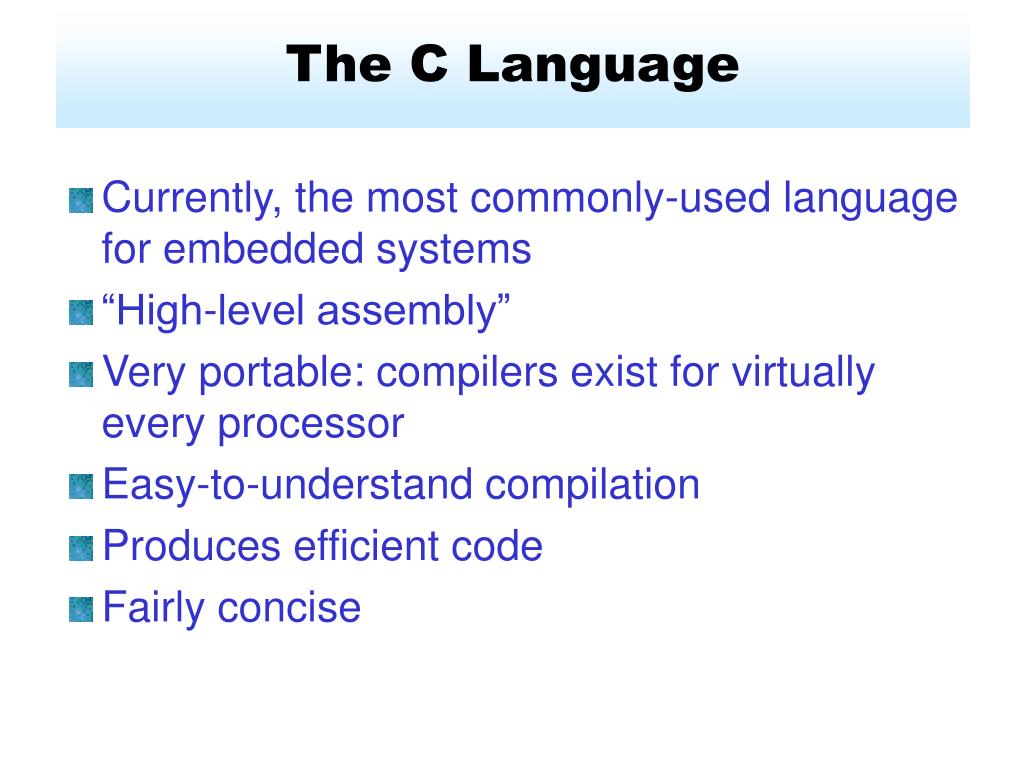 The C Language

Currently, the most commonly-used language for embedded systems

“High-level assembly”

Very portable: compilers exist for virtually every processor

Easy-to-understand compilation

Produces efficient code

Fairly concise